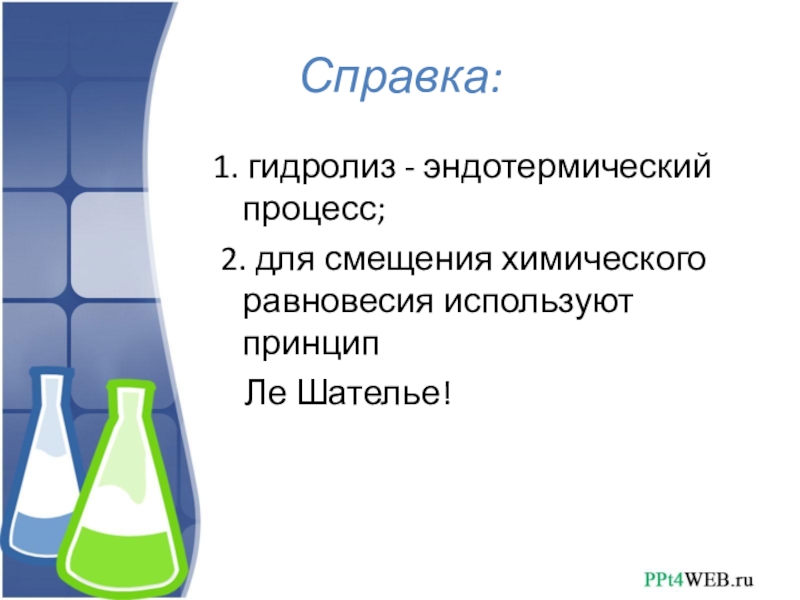 Справка:

1. гидролиз - эндотермический процесс;

2. для смещения химического равновесия используют принцип

Ле Шателье!

PPt4WEB.ru